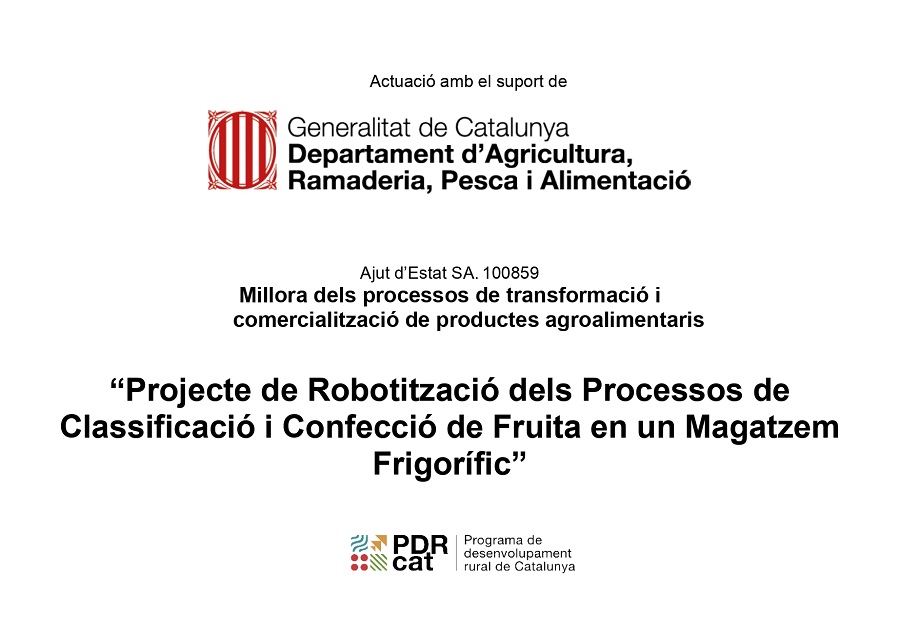 Actuació amb el suport de

Generalitat de Catalunya
Departament d'Agricultura, Ramaderia, Pesca i Alimentació

Ajut d'Estat SA. 100859
Millora dels processos de transformació i comercialització de productes agroalimentaris

"Projecte de Robotització dels Processos de Classificació i Confecció de Fruita en un Magatzem Frigorífic"

PDR cat
Programa de desenvolupament rural de Catalunya